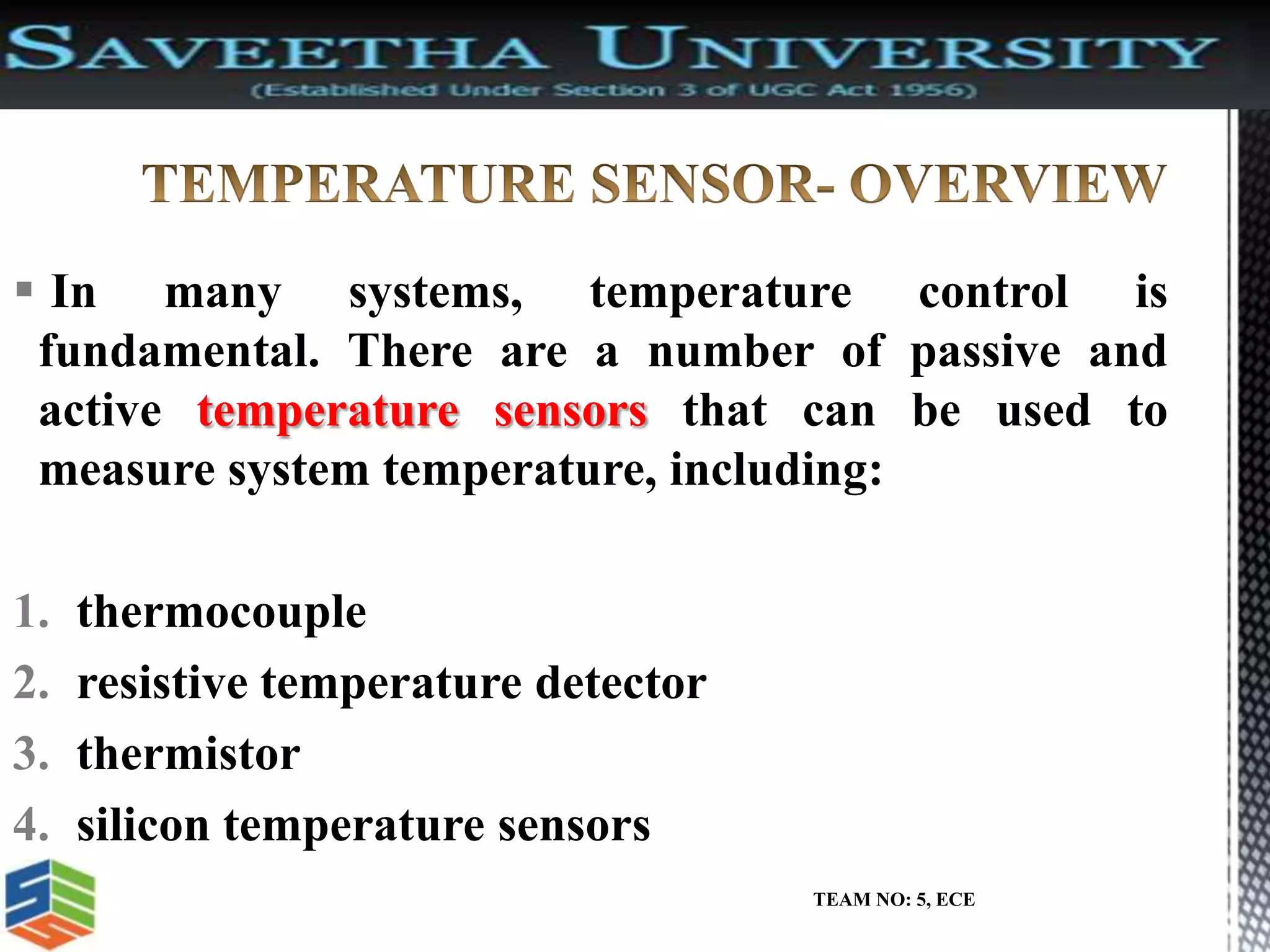 SAVEETHA UNIVERSITY
(Established Under Section 3 of UGC Act 1956)

TEMPERATURE SENSOR- OVERVIEW

▪ In many systems, temperature control is fundamental. There are a number of passive and active temperature sensors that can be used to measure system temperature, including:

1. thermocouple
2. resistive temperature detector
3. thermistor
4. silicon temperature sensors

TEAM NO: 5, ECE